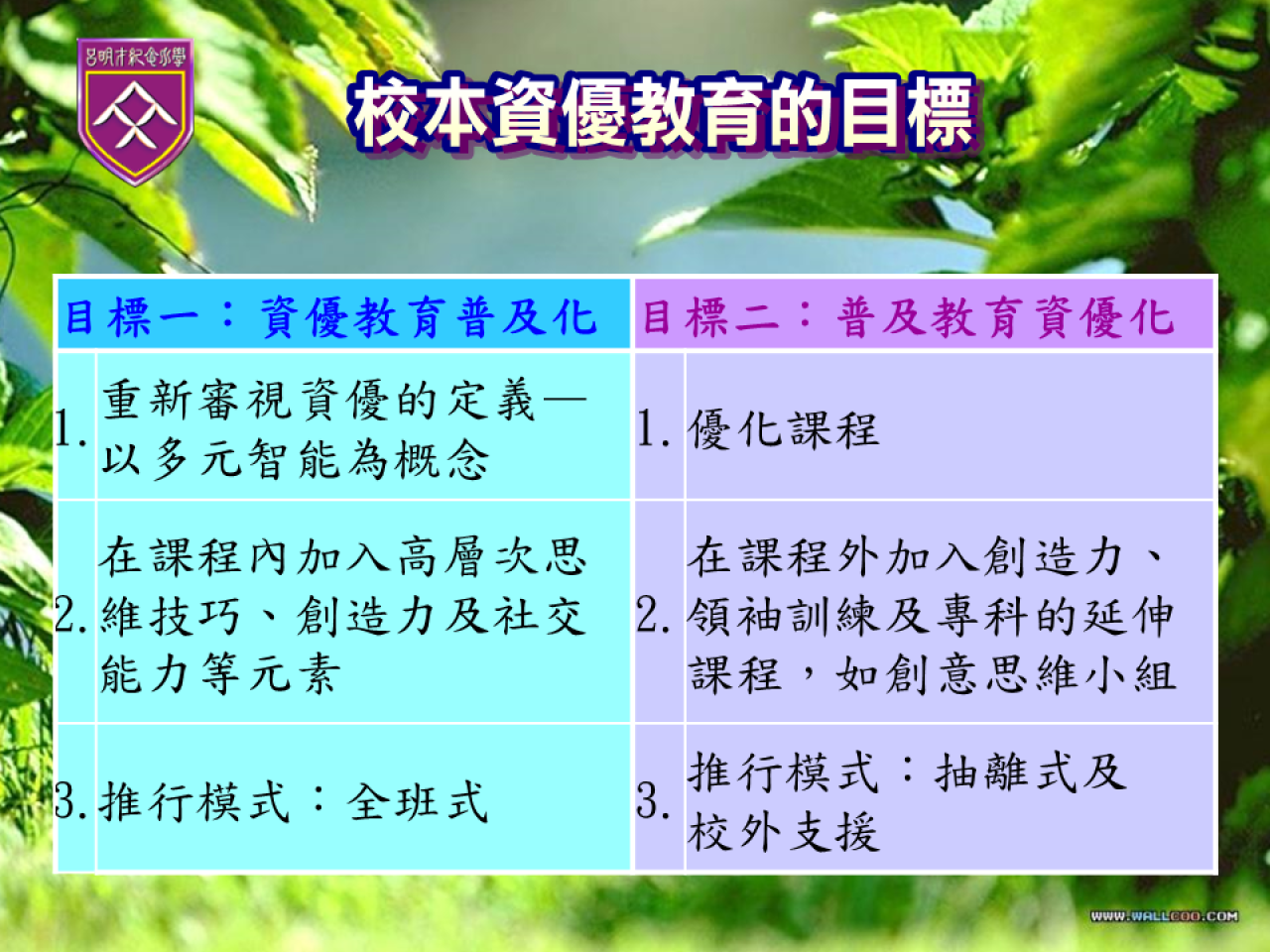 呂明才紀念小學

校本資優教育的目標

| 目標一：資優教育普及化 | 目標二：普及教育資優化 |
|---|---|
| 1. 重新審視資優的定義—以多元智能為概念 | 1. 優化課程 |
| 2. 在課程內加入高層次思維技巧、創造力及社交能力等元素 | 2. 在課程外加入創造力、領袖訓練及專科的延伸課程，如創意思維小組 |
| 3. 推行模式：全班式 | 3. 推行模式：抽離式及校外支援 |

WWW.WALLCOO.COM